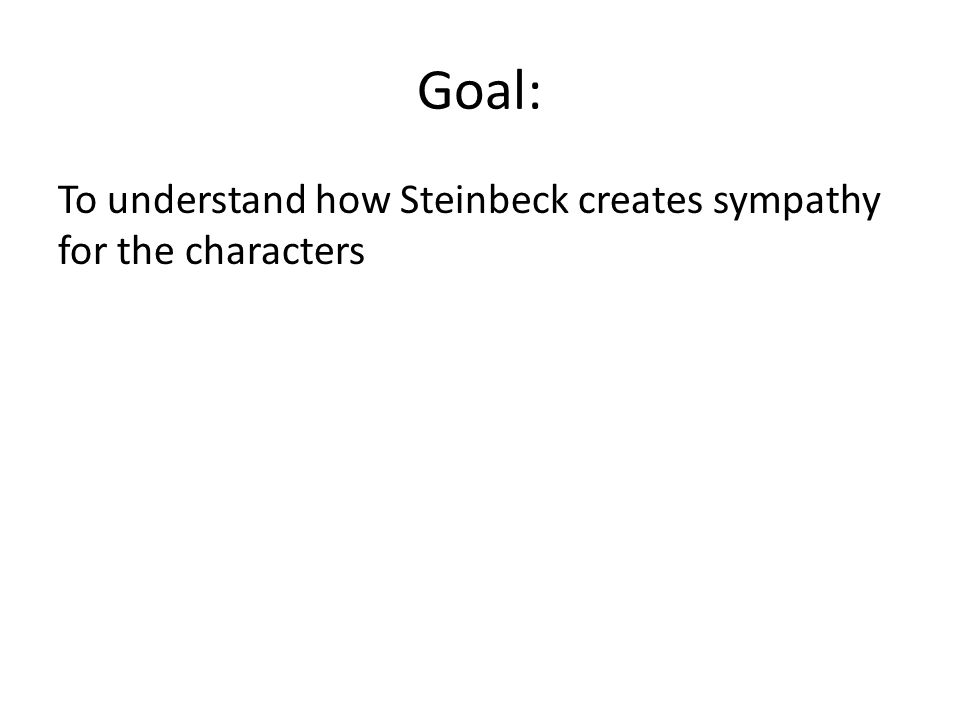 Goal:

To understand how Steinbeck creates sympathy for the characters